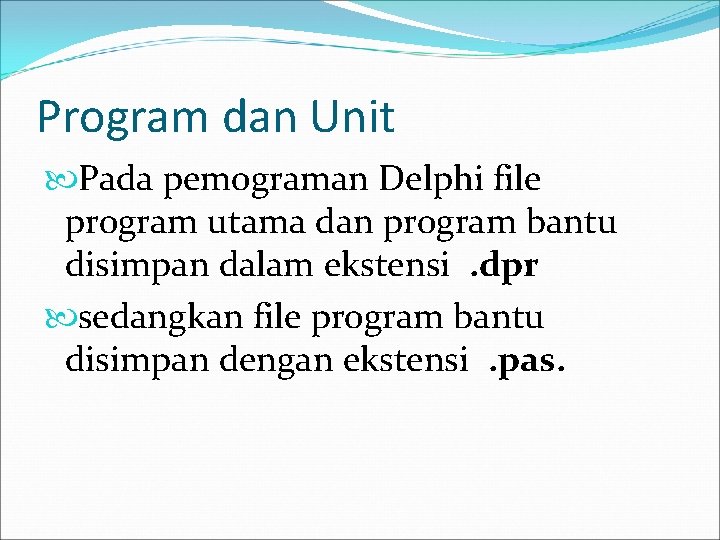 Program dan Unit

Pada pemograman Delphi file program utama dan program bantu disimpan dalam ekstensi .dpr

sedangkan file program bantu disimpan dengan ekstensi .pas.